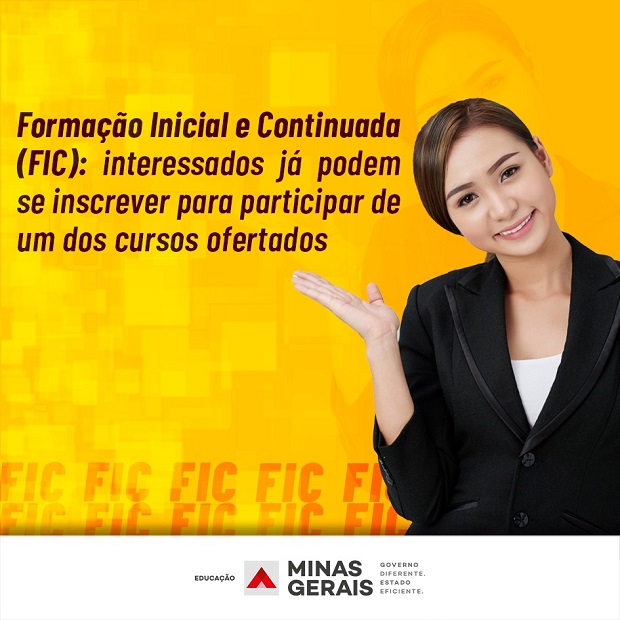 Formação Inicial e Continuada (FIC): interessados já podem se inscrever para participar de um dos cursos ofertados

FIC FIC FIC FIC FIC
FIC FIC FIC FIC FIC

EDUCAÇÃO MINAS GERAIS GOVERNO DIFERENTE. ESTADO EFICIENTE.